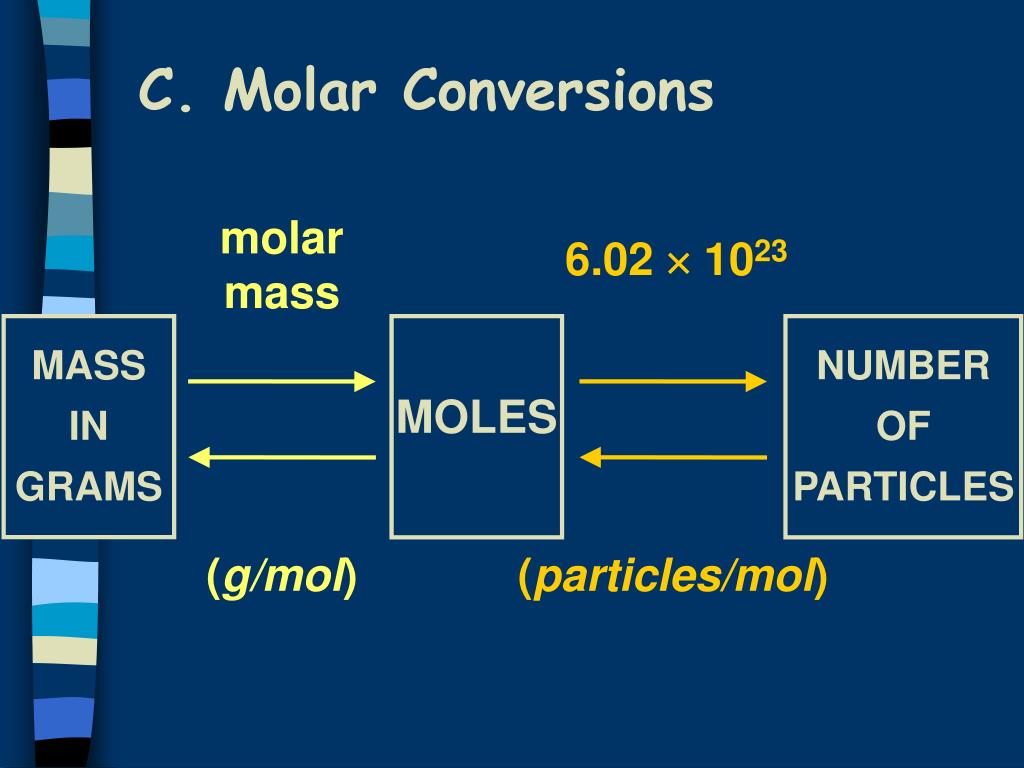 C. Molar Conversions

molar mass

$6.02 \times 10^{23}$

MASS IN GRAMS

MOLES

NUMBER OF PARTICLES

(g/mol)

(particles/mol)